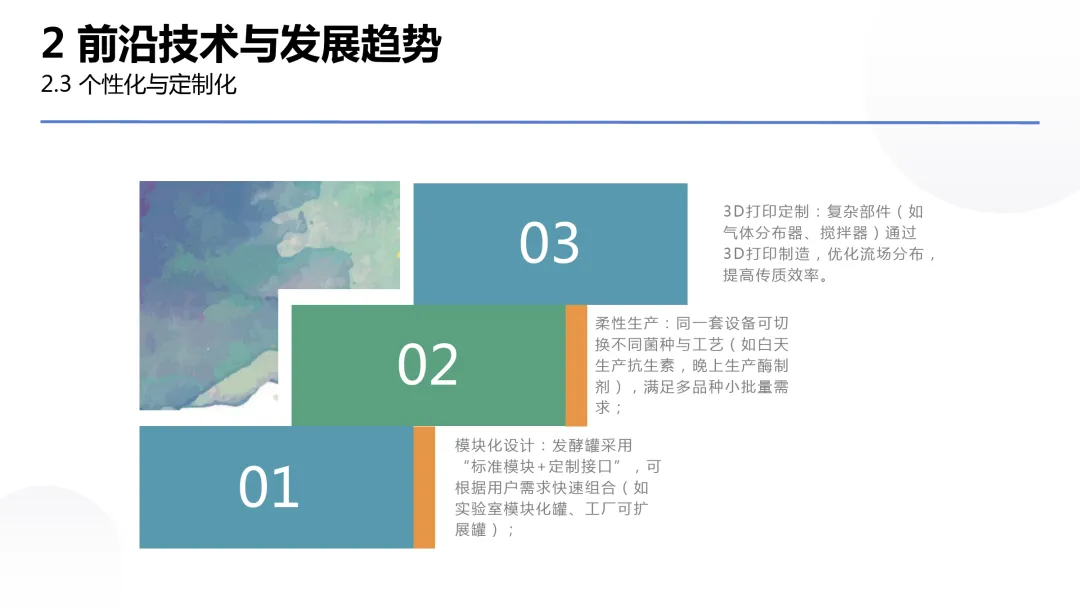 2 前沿技术与发展趋势

2.3 个性化与定制化

03

3D打印定制：复杂部件（如气体分布器、搅拌器）通过3D打印制造，优化流场分布，提高传质效率。

02

柔性生产：同一套设备可切换不同菌种与工艺（如白天生产抗生素，晚上生产酶制剂），满足多品种小批量需求；

01

模块化设计：发酵罐采用“标准模块+定制接口”，可根据用户需求快速组合（如实验室模块化罐、工厂可扩展罐）；